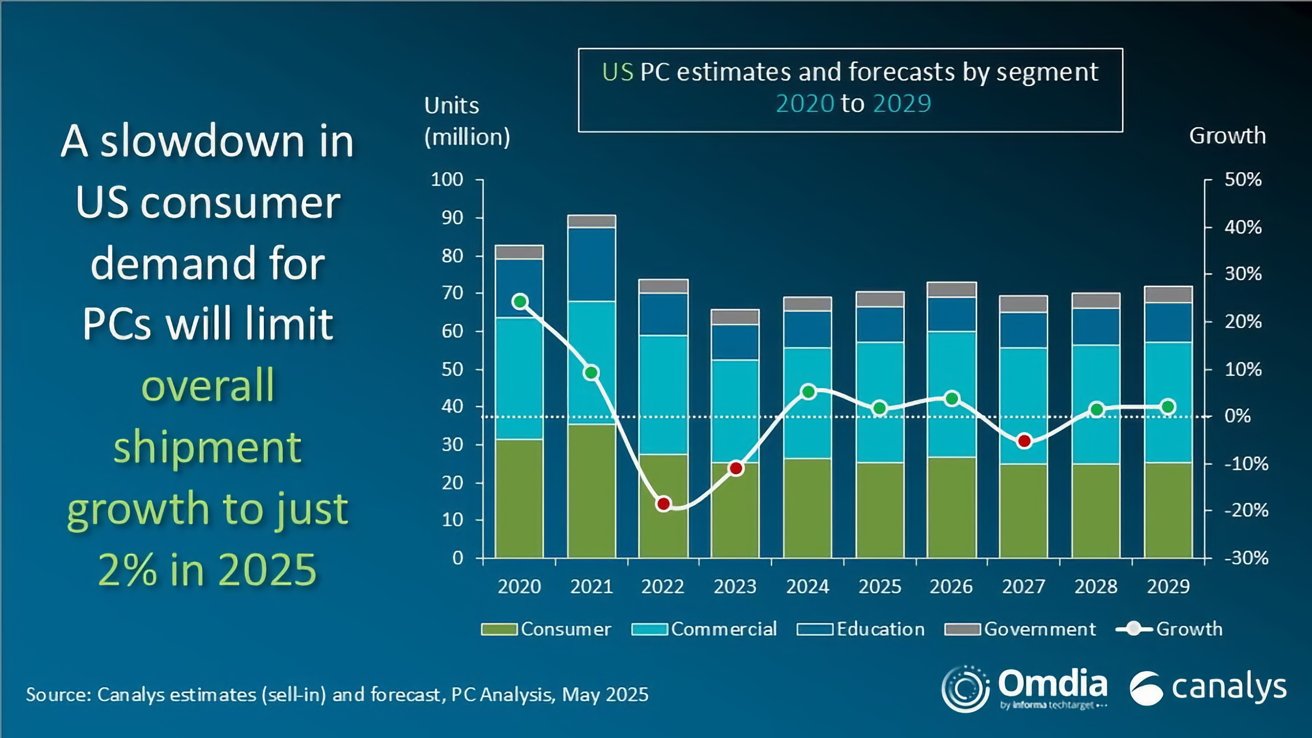 A slowdown in US consumer demand for PCs will limit overall shipment growth to just 2% in 2025

US PC estimates and forecasts by segment
2020 to 2029

Units (million)

Growth

100
90
80
70
60
50
40
30
20
10
0

50%
40%
30%
20%
10%
0%
-10%
-20%
-30%

2020 2021 2022 2023 2024 2025 2026 2027 2028 2029

Consumer Commercial Education Government Growth

Source: Canalys estimates (sell-in) and forecast, PC Analysis, May 2025

Omdia by informa techtarget

canalys